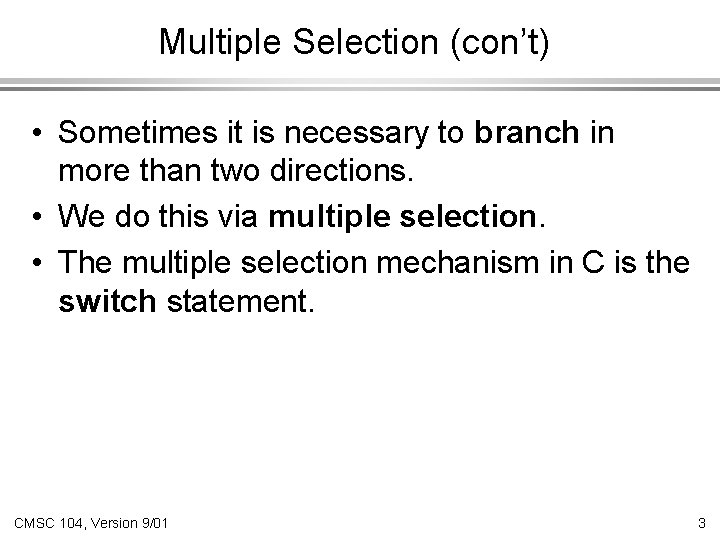 Multiple Selection (con’t)

• Sometimes it is necessary to branch in more than two directions.
• We do this via multiple selection.
• The multiple selection mechanism in C is the switch statement.

CMSC 104, Version 9/01

3